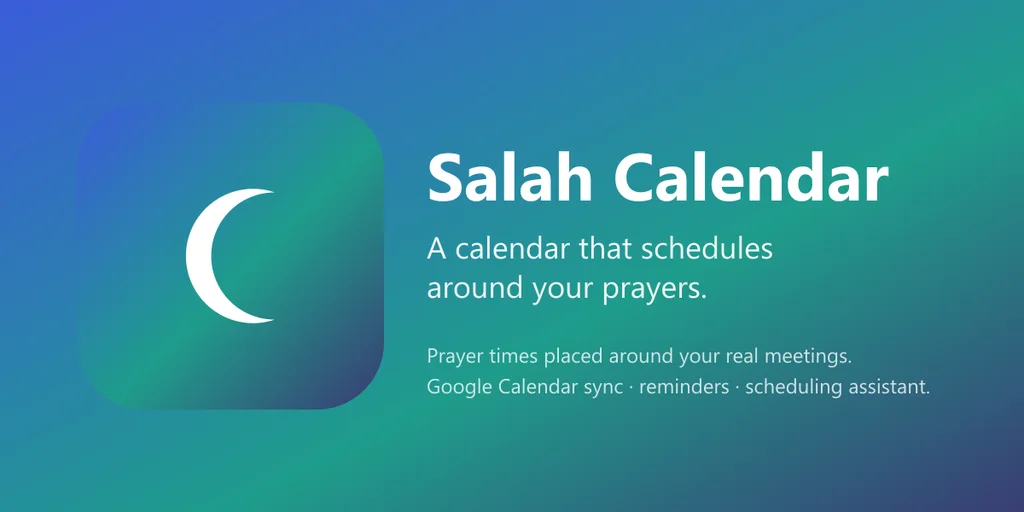 Salah Calendar

A calendar that schedules around your prayers.

Prayer times placed around your real meetings.
Google Calendar sync · reminders · scheduling assistant.